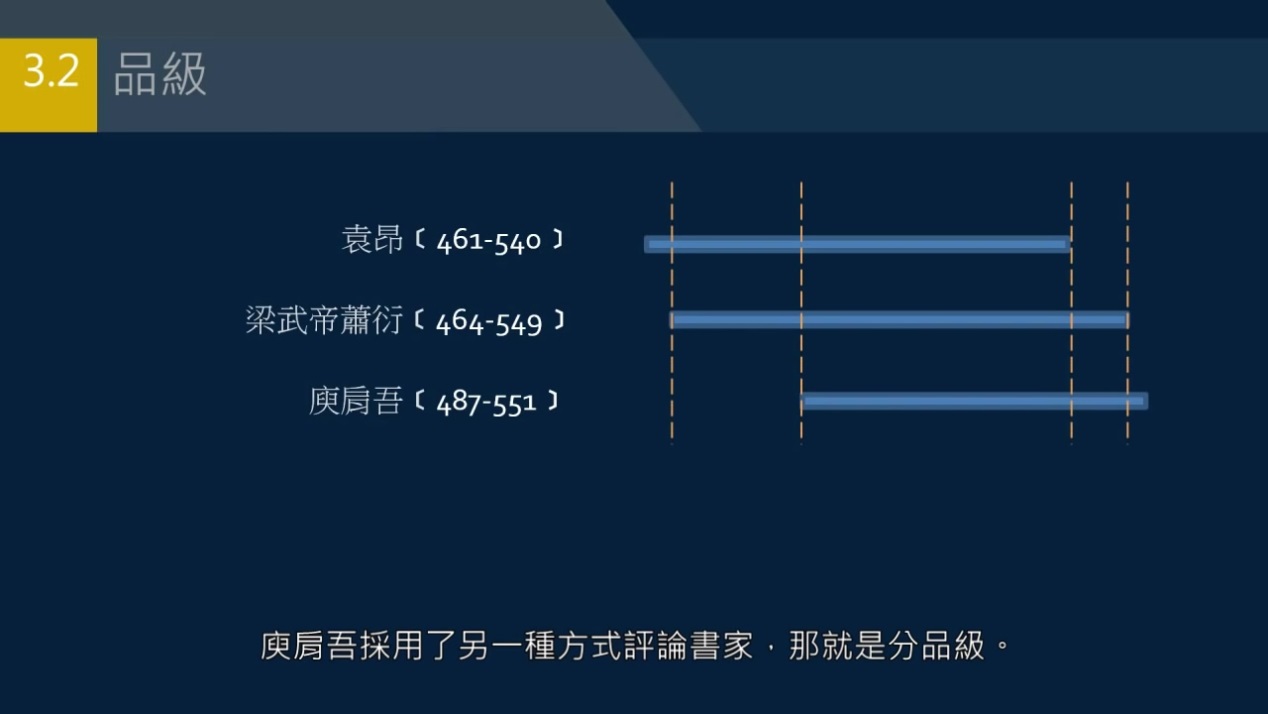 3.2 品級

袁昂〔461-540〕
梁武帝蕭衍〔464-549〕
庾肩吾〔487-551〕

庾肩吾採用了另一種方式評論書家，那就是分品級。